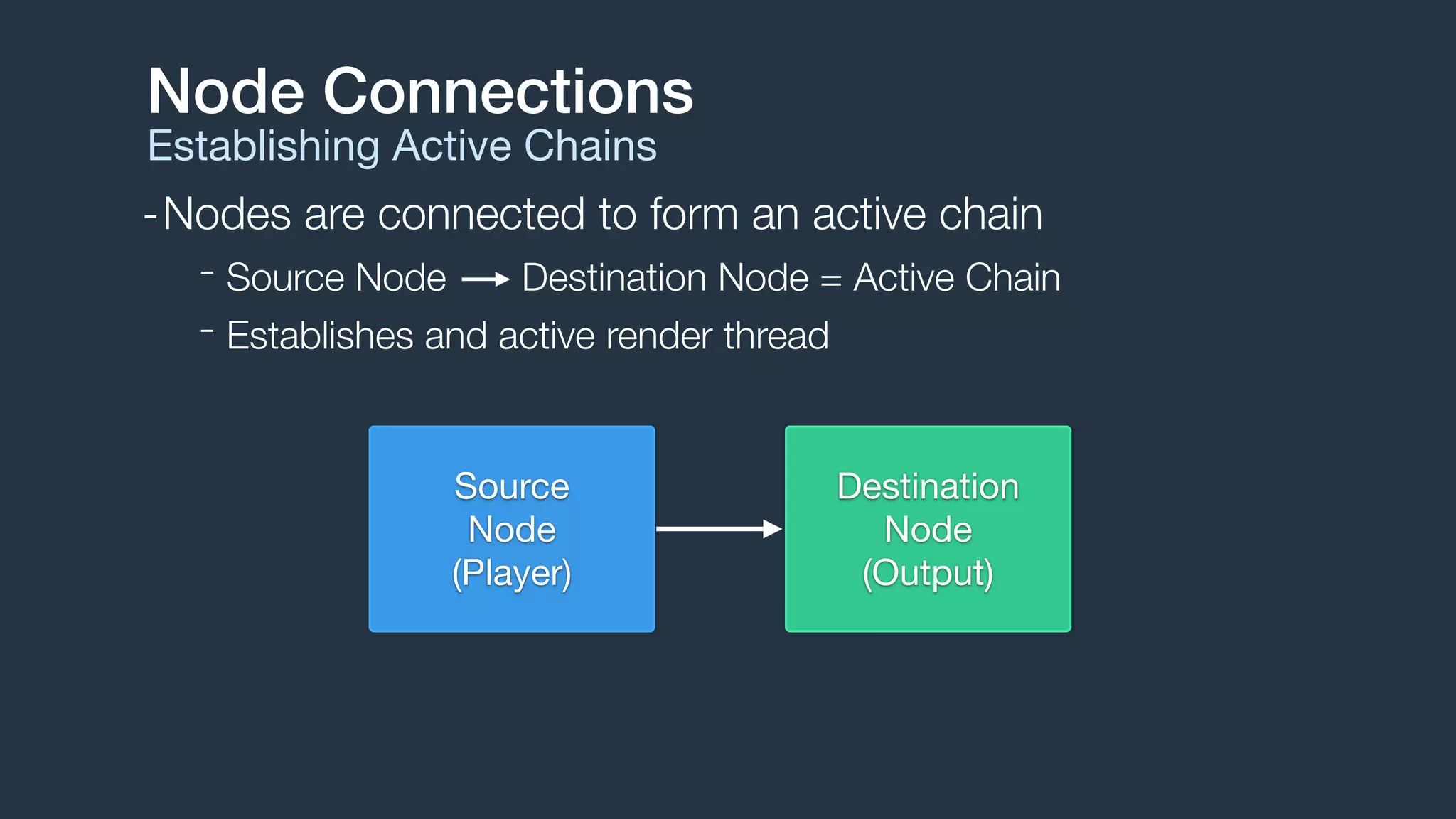 Node Connections
Establishing Active Chains

- Nodes are connected to form an active chain

- Source Node → Destination Node = Active Chain

- Establishes and active render thread

Source Node (Player)

Destination Node (Output)